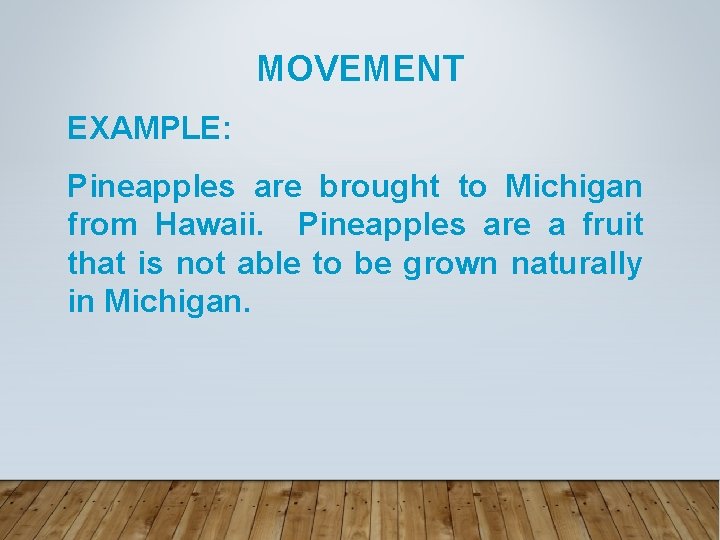 MOVEMENT

EXAMPLE:

Pineapples are brought to Michigan from Hawaii. Pineapples are a fruit that is not able to be grown naturally in Michigan.